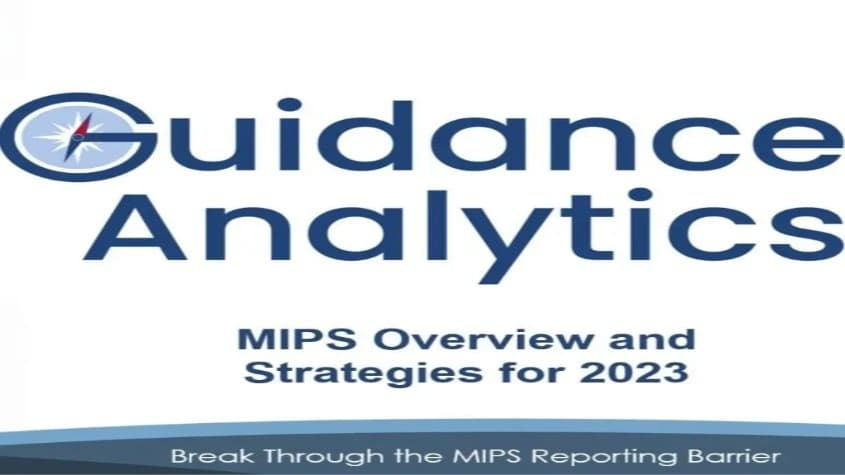 Guidance Analytics

MIPS Overview and Strategies for 2023

Break Through the MIPS Reporting Barrier